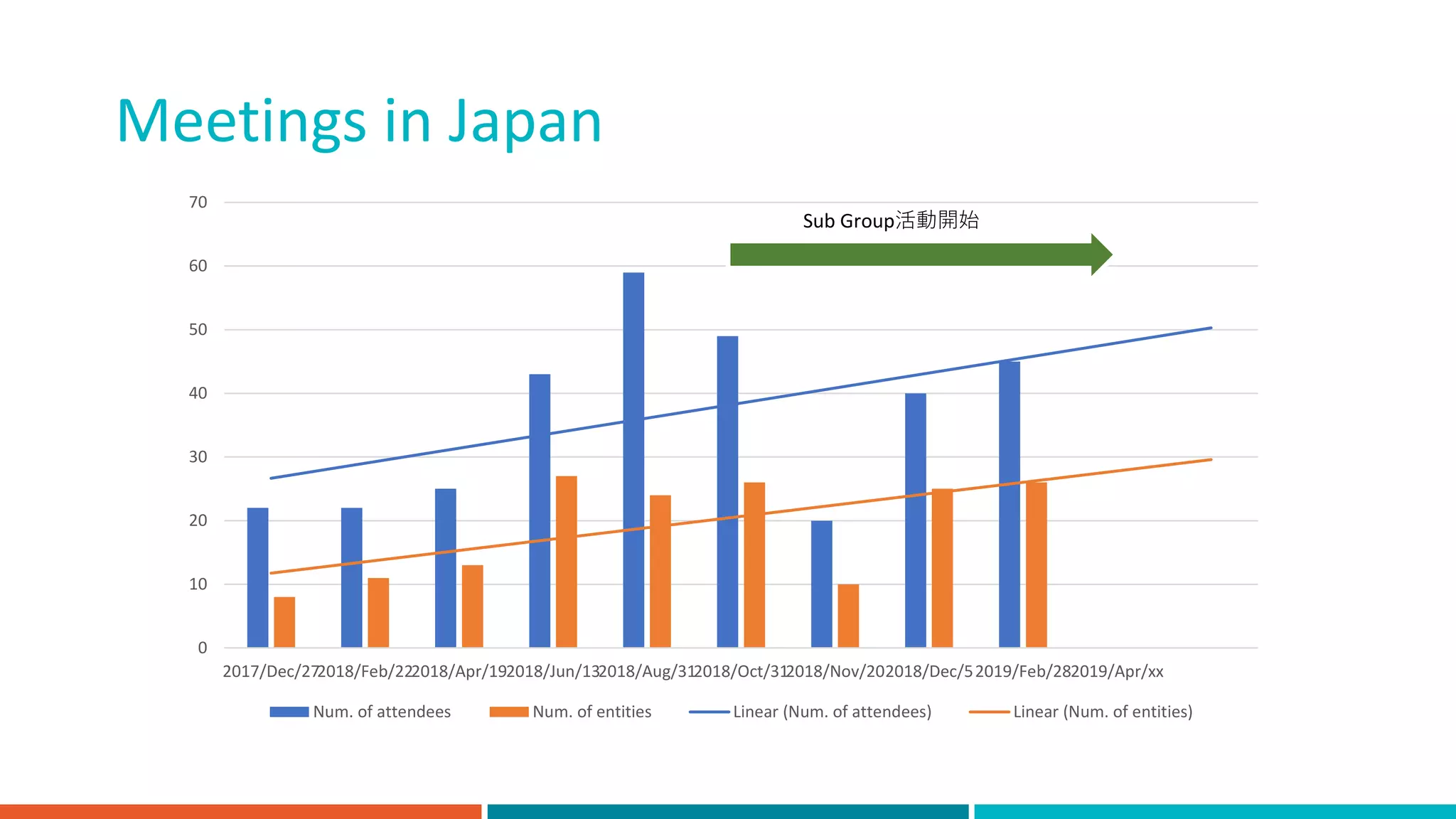 Meetings in Japan

70
60
50
40
30
20
10
0

Sub Group活動開始

2017/Dec/27 2018/Feb/22 2018/Apr/19 2018/Jun/13 2018/Aug/31 2018/Oct/31 2018/Nov/20 2018/Dec/5 2019/Feb/28 2019/Apr/xx

Num. of attendees
Num. of entities
Linear (Num. of attendees)
Linear (Num. of entities)